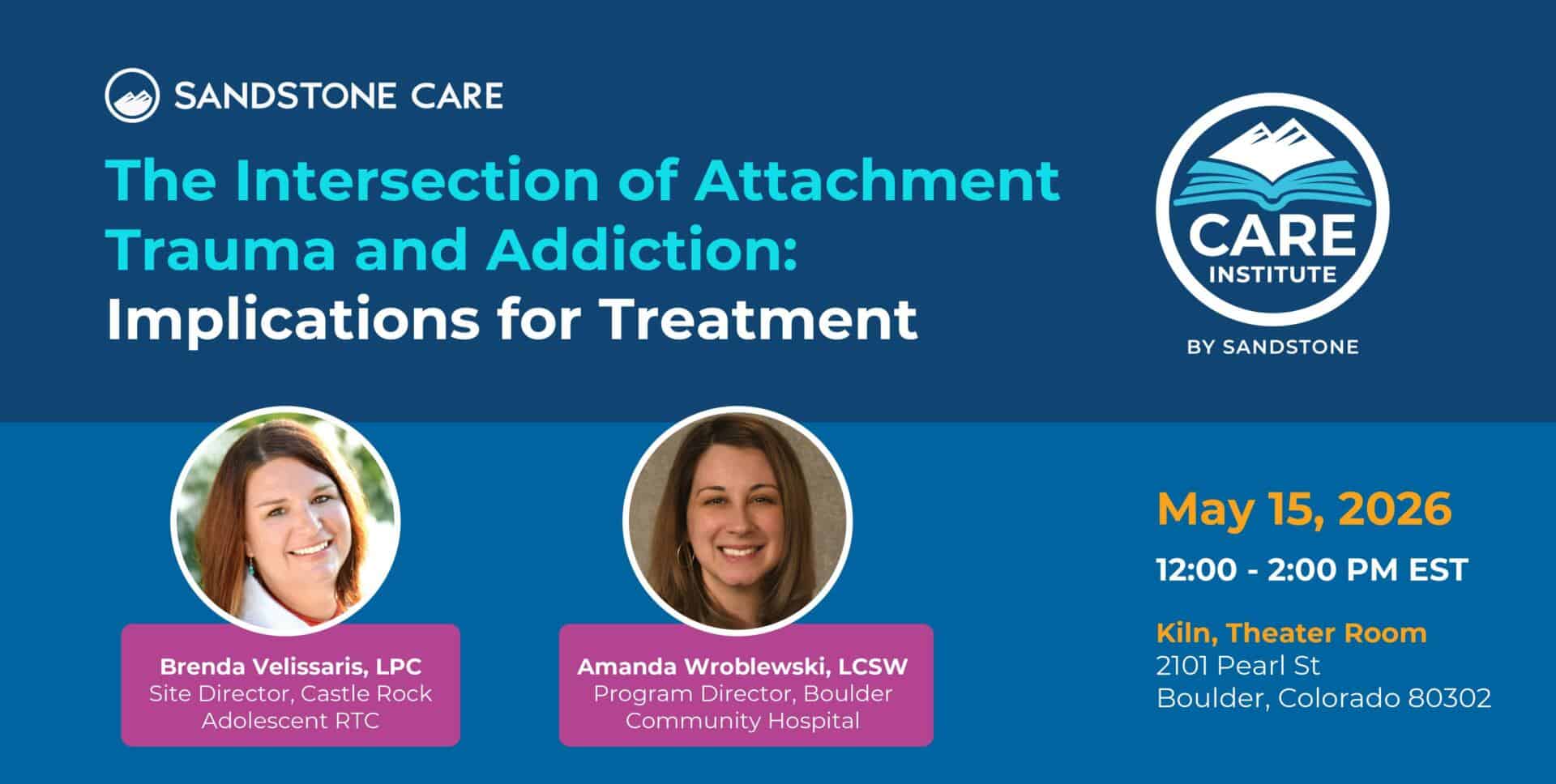 SANDSTONE CARE

The Intersection of Attachment Trauma and Addiction: Implications for Treatment

CARE INSTITUTE

BY SANDSTONE

Brenda Velissaris, LPC
Site Director, Castle Rock Adolescent RTC

Amanda Wroblewski, LCSW
Program Director, Boulder Community Hospital

May 15, 2026

12:00 - 2:00 PM EST

Kiln, Theater Room
2101 Pearl St
Boulder, Colorado 80302